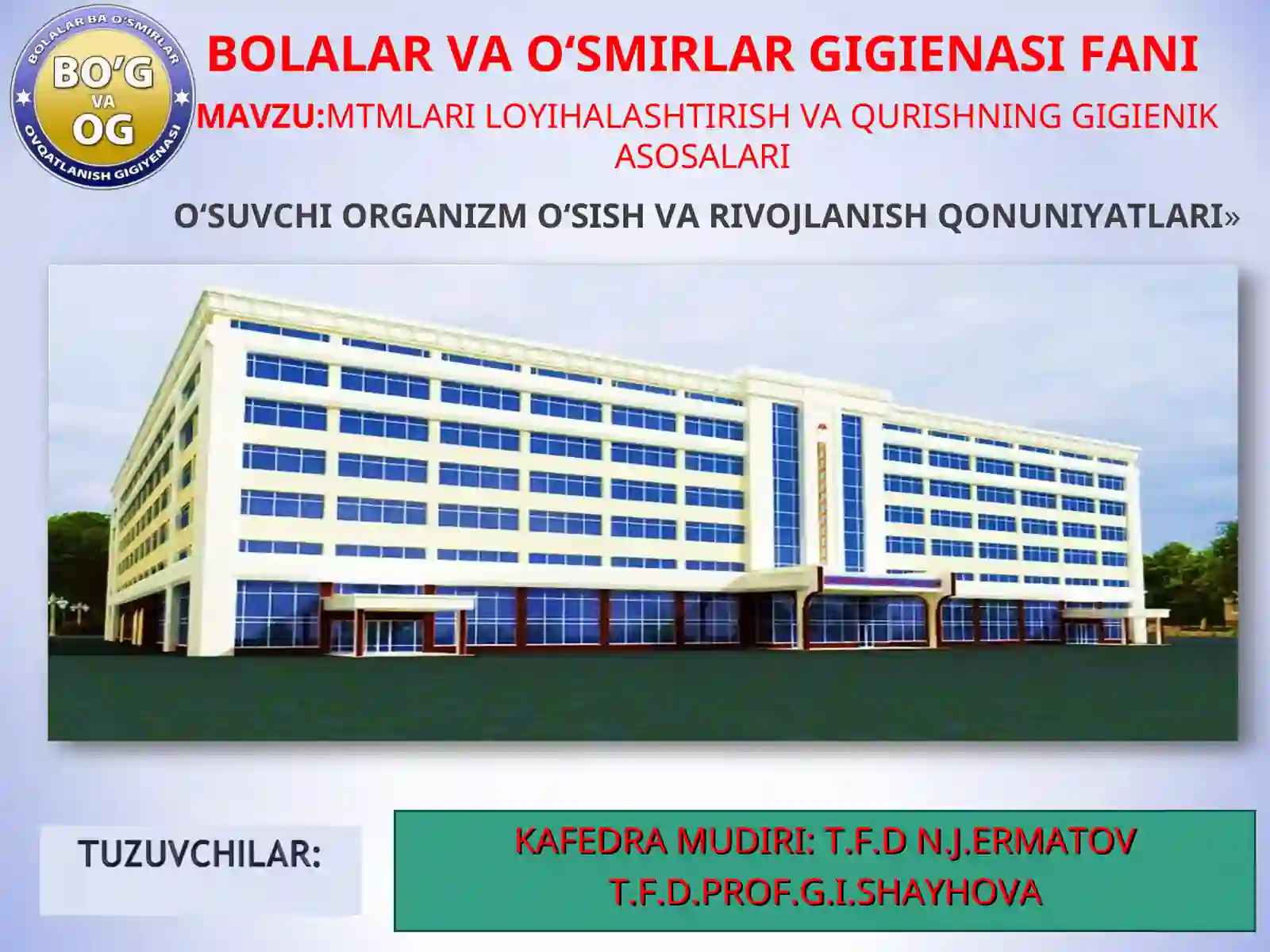 BOLALAR BA O'SMIRLAR
BO'G
VA
OG
OVQATLANISH GIGIYENASI

BOLALAR VA O‘SMIRLAR GIGIENASI FANI

MAVZU:MTMLARI LOYIHALASHTIRISH VA QURISHNING GIGIENIK ASOSALARI

O‘SUVCHI ORGANIZM O‘SISH VA RIVOJLANISH QONUNIYATLARI»

TUZUVCHILAR:

KAFEDRA MUDIRI: T.F.D N.J.ERMATOV
T.F.D.PROF.G.I.SHAYHOVA